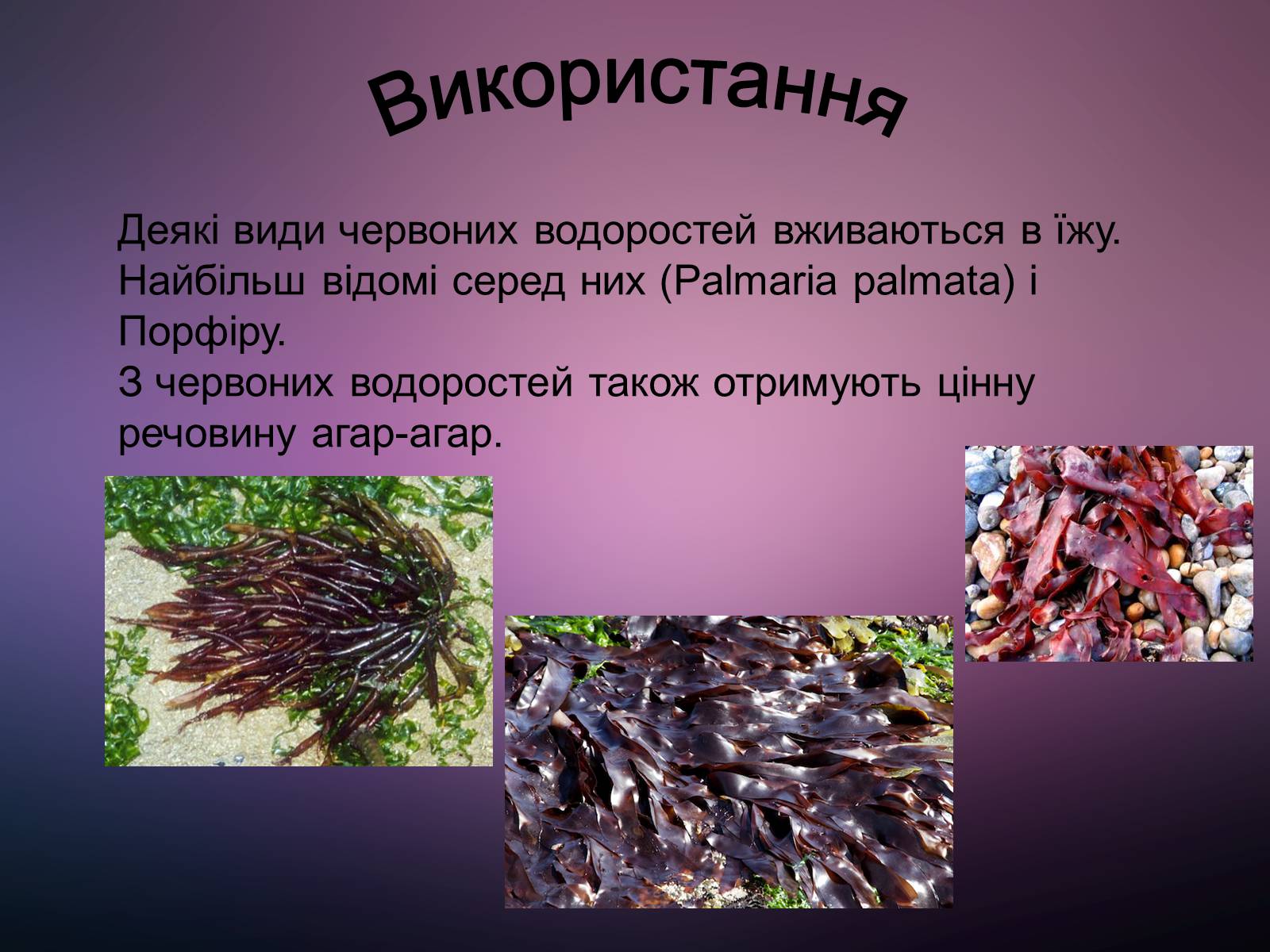 Використання

Деякі види червоних водоростей вживаються в їжу. Найбільш відомі серед них (Palmaria palmata) і Порфіру.
З червоних водоростей також отримують цінну речовину агар-агар.